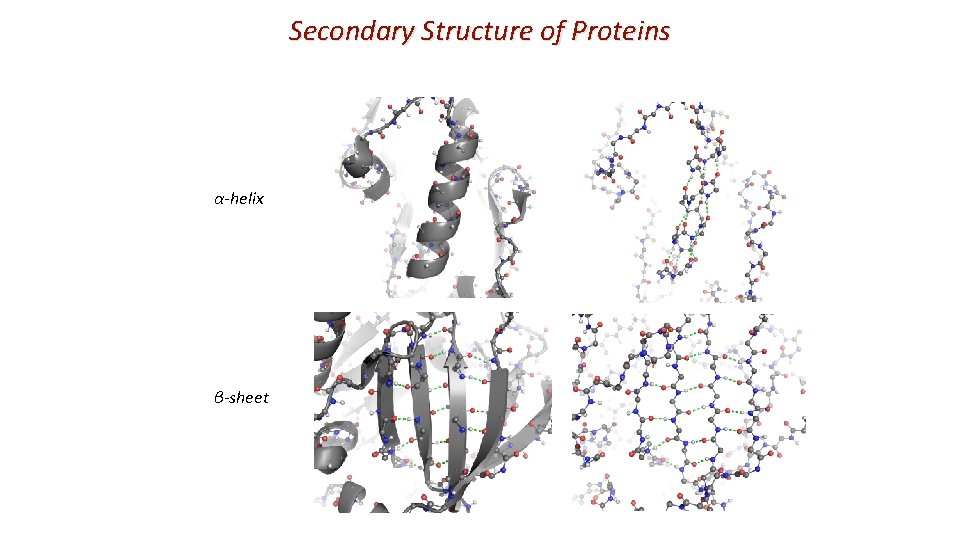 Secondary Structure of Proteins

α-helix

β-sheet